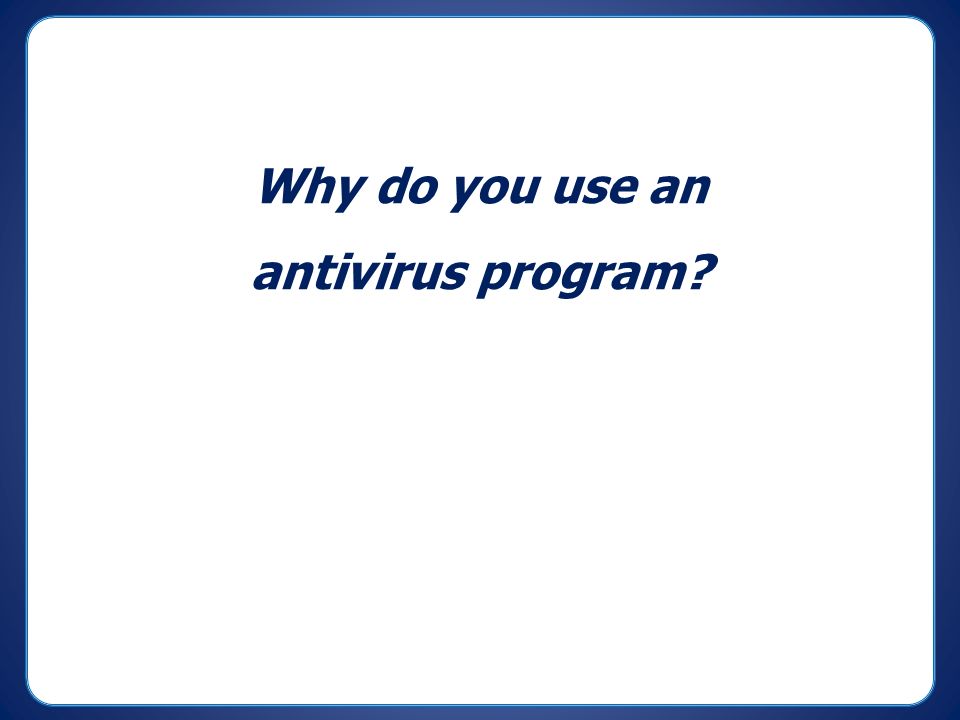 Why do you use an antivirus program?